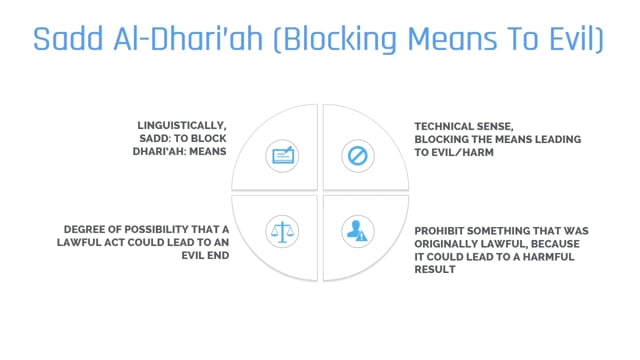 Sadd Al-Dhari'ah (Blocking Means To Evil)

LINGUISTICALLY, SADD: TO BLOCK DHARI'AH: MEANS

TECHNICAL SENSE, BLOCKING THE MEANS LEADING TO EVIL/HARM

DEGREE OF POSSIBILITY THAT A LAWFUL ACT COULD LEAD TO AN EVIL END

PROHIBIT SOMETHING THAT WAS ORIGINALLY LAWFUL, BECAUSE IT COULD LEAD TO A HARMFUL RESULT